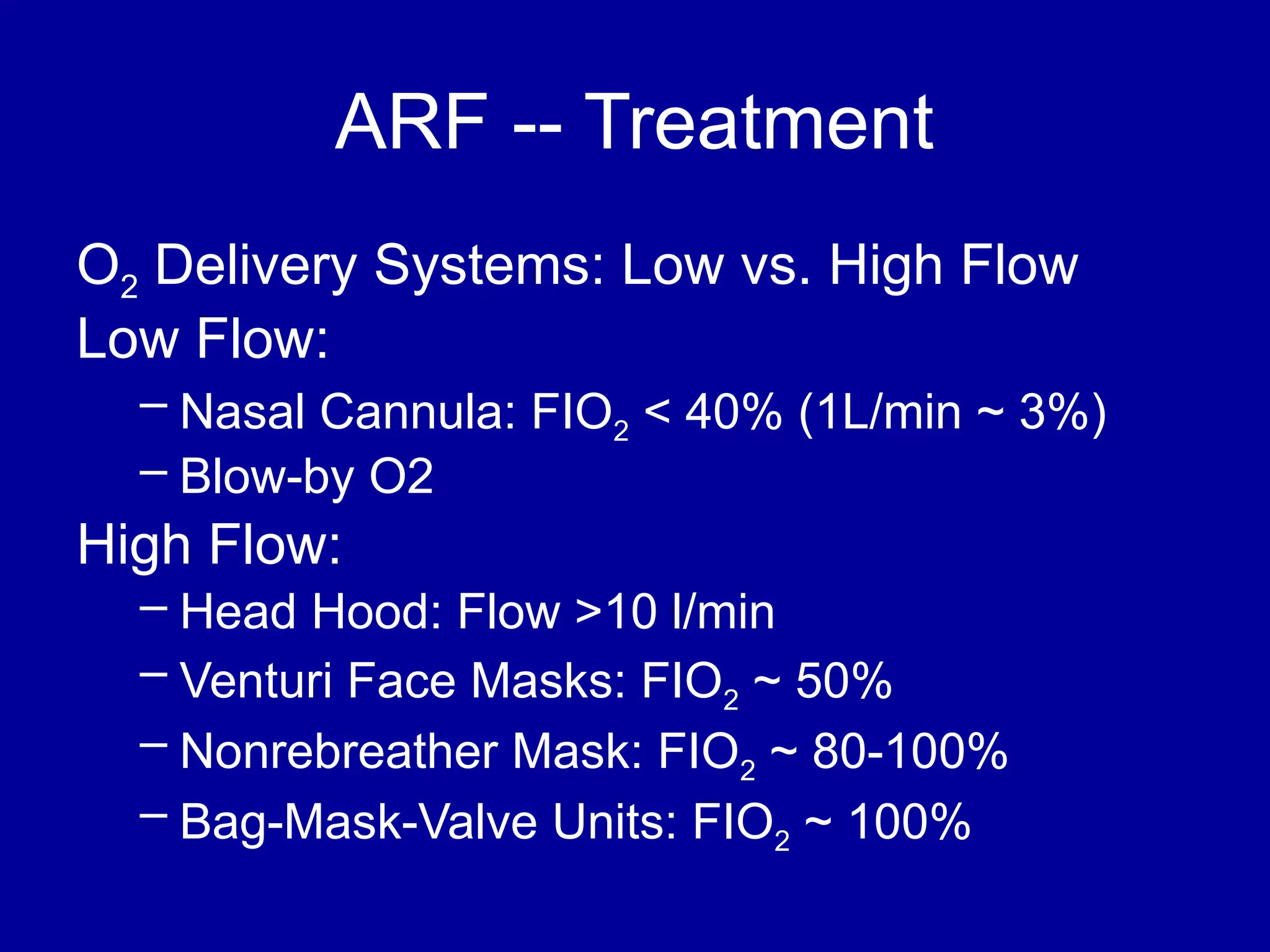 ARF -- Treatment

$O_2$ Delivery Systems: Low vs. High Flow

Low Flow:

– Nasal Cannula: $FIO_2$ < 40% (1L/min ~ 3%)

– Blow-by O2

High Flow:

– Head Hood: Flow >10 l/min

– Venturi Face Masks: $FIO_2$ ~ 50%

– Nonrebreather Mask: $FIO_2$ ~ 80-100%

– Bag-Mask-Valve Units: $FIO_2$ ~ 100%